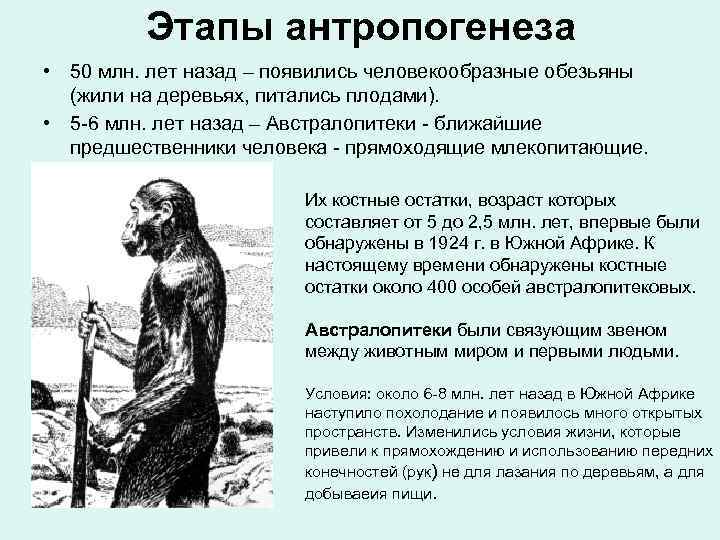 Этапы антропогенеза

• 50 млн. лет назад – появились человекообразные обезьяны (жили на деревьях, питались плодами).
• 5-6 млн. лет назад – Австралопитеки - ближайшие предшественники человека - прямоходящие млекопитающие.

Их костные остатки, возраст которых составляет от 5 до 2,5 млн. лет, впервые были обнаружены в 1924 г. в Южной Африке. К настоящему времени обнаружены костные остатки около 400 особей австралопитековых.

Австралопитеки были связующим звеном между животным миром и первыми людьми.

Условия: около 6-8 млн. лет назад в Южной Африке наступило похолодание и появилось много открытых пространств. Изменились условия жизни, которые привели к прямохождению и использованию передних конечностей (рук) не для лазания по деревьям, а для добываеия пищи.